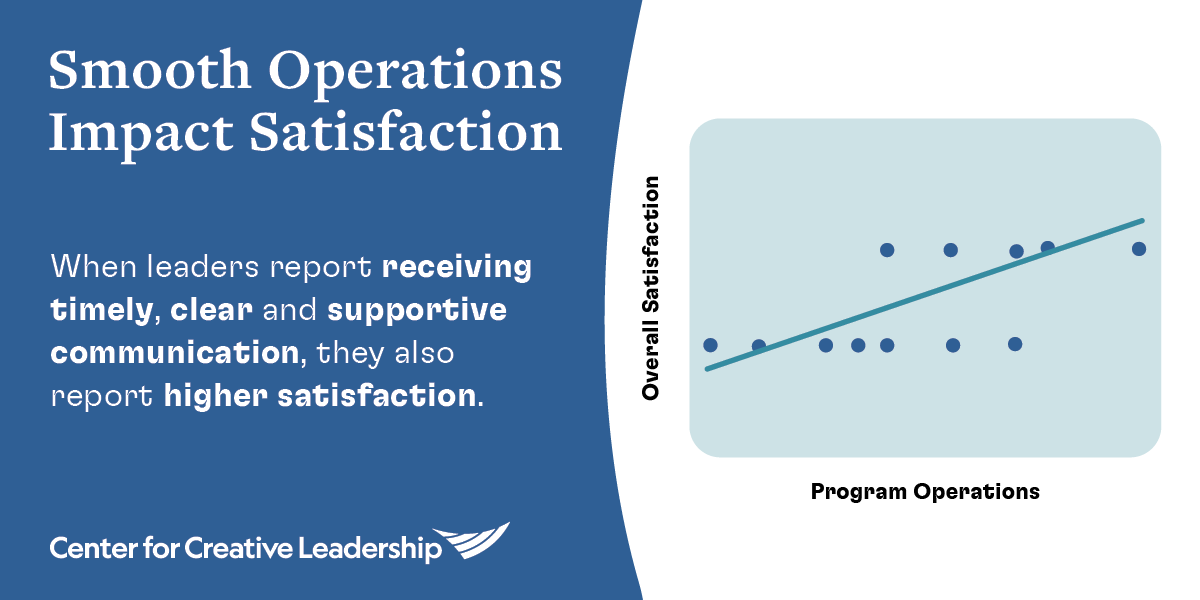 Smooth Operations Impact Satisfaction

When leaders report receiving timely, clear and supportive communication, they also report higher satisfaction.

Center for Creative Leadership

Overall Satisfaction

Program Operations